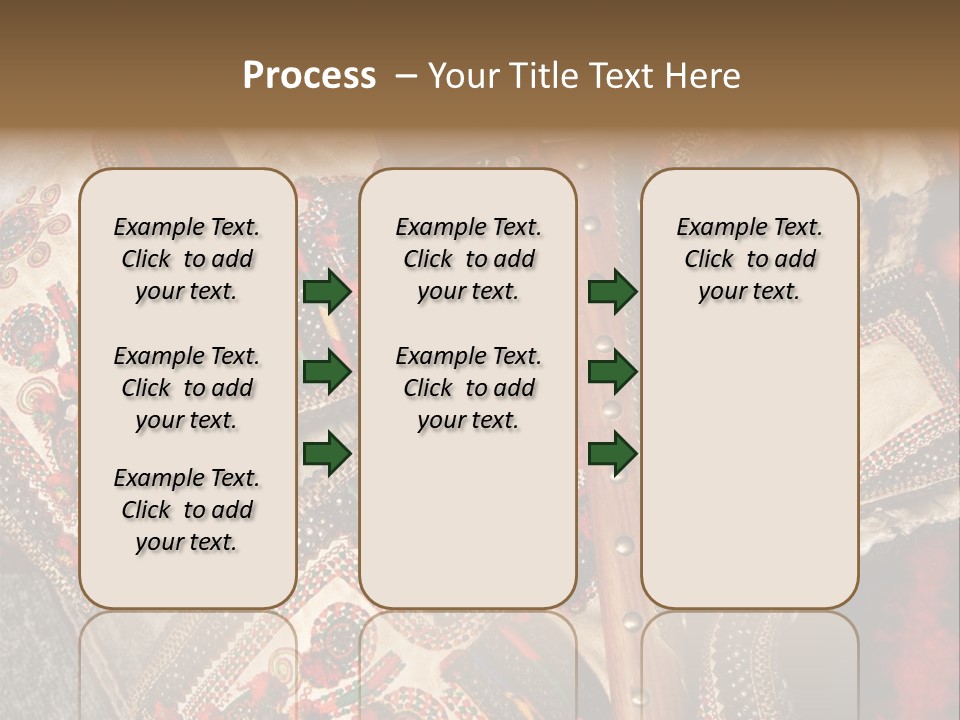 Process – Your Title Text Here

Example Text. Click to add your text.

Example Text. Click to add your text.

Example Text. Click to add your text.

Example Text. Click to add your text.

Example Text. Click to add your text.

Example Text. Click to add your text.